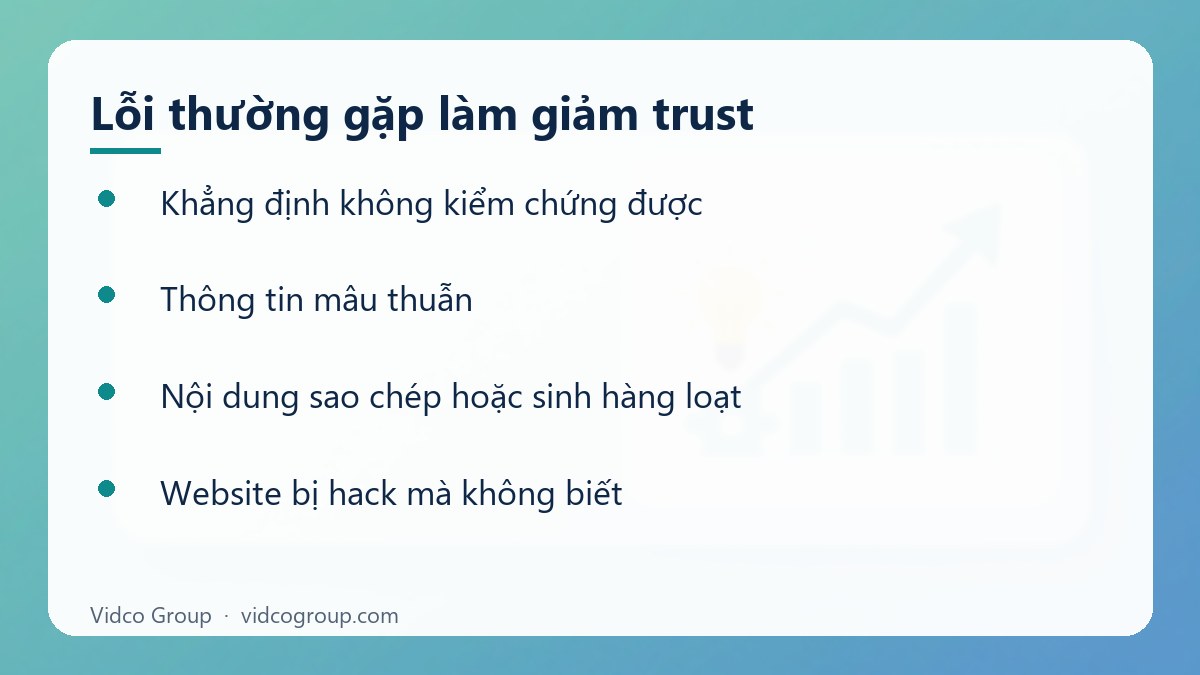 Lỗi thường gặp làm giảm trust

• Khẳng định không kiểm chứng được

• Thông tin mâu thuẫn

• Nội dung sao chép hoặc sinh hàng loạt

• Website bị hack mà không biết

Vidco Group · vidcogroup.com